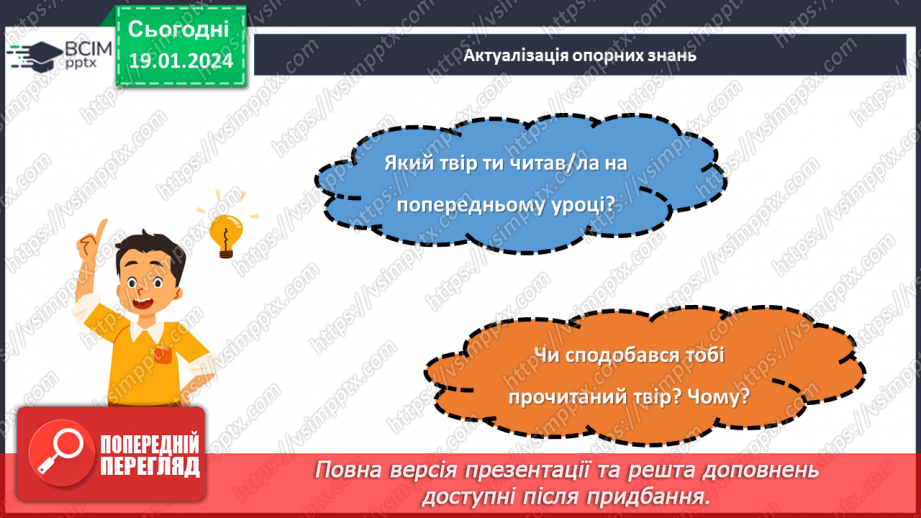 ВСІМ pptx

Сьогодні 19.01.2024

Актуалізація опорних знань

Який твір ти читав/ла на попередньому уроці?

Чи сподобався тобі прочитаний твір? Чому?

ПОПЕРЕДНІЙ ПЕРЕГЛЯД

Повна версія презентації та решта доповнень доступні після придбання.

https://vsimpptx.com